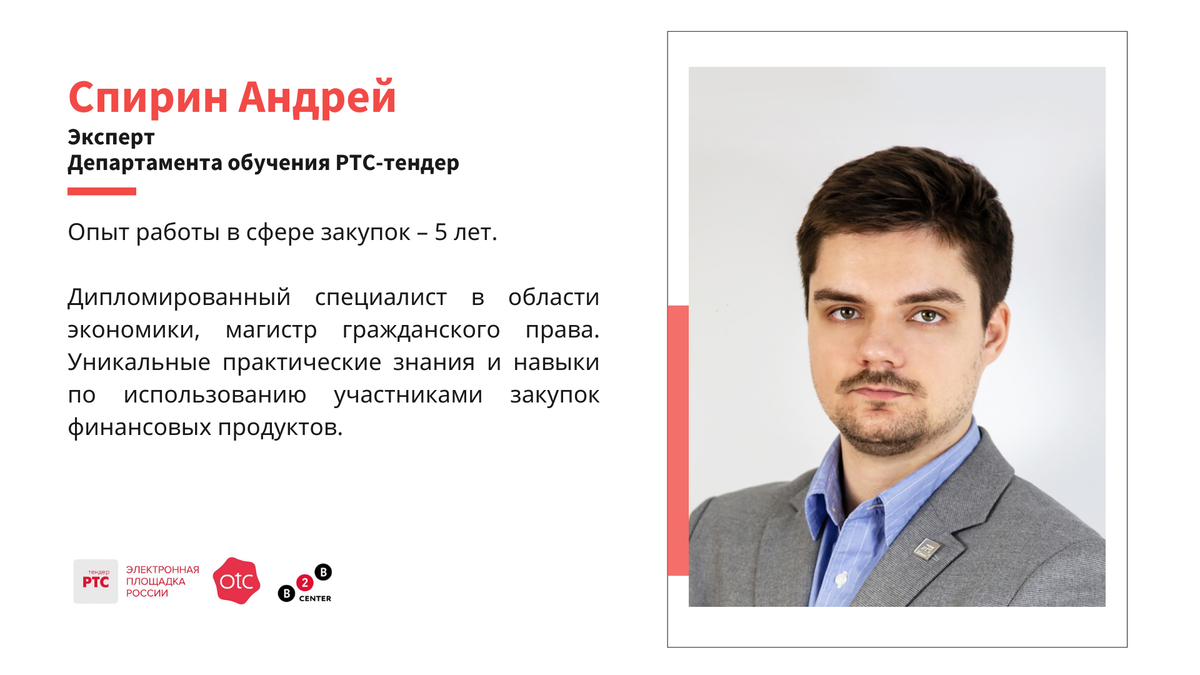 Спирин Андрей
Эксперт
Департамента обучения РТС-тендер

Опыт работы в сфере закупок – 5 лет.

Дипломированный специалист в области экономики, магистр гражданского права. Уникальные практические знания и навыки по использованию участниками закупок финансовых продуктов.

тендер
РТС
ЭЛЕКТРОННАЯ ПЛОЩАДКА РОССИИ
otc
B 2 B
CENTER